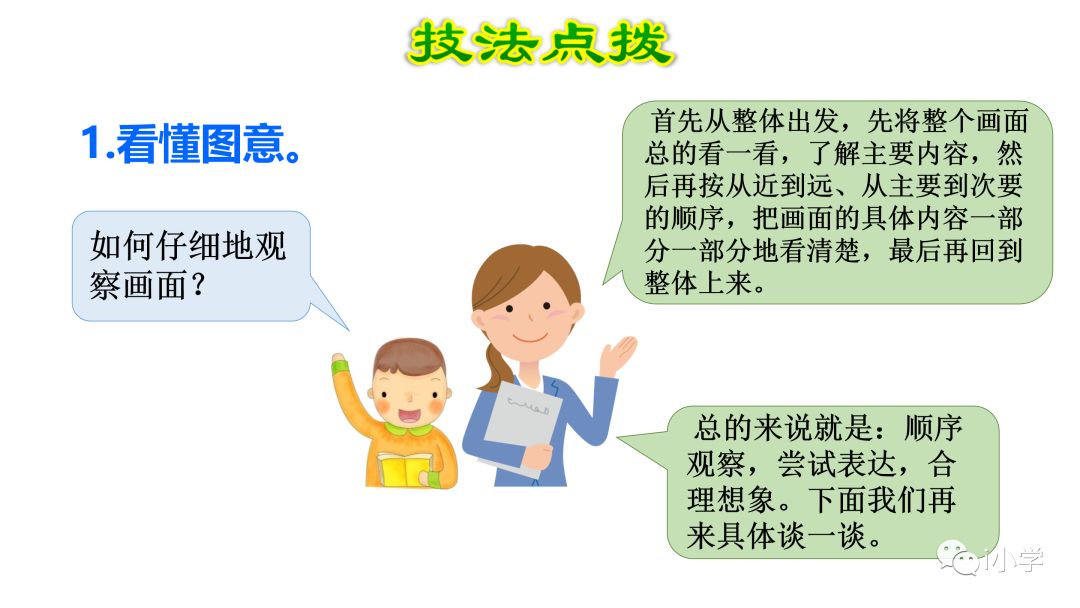 技法点拨

1.看懂图意。

如何仔细地观察画面？

首先从整体出发，先将整个画面总的看一看，了解主要内容，然后再按从近到远、从主要到次要的顺序，把画面的具体内容一部分一部分地看清楚，最后再回到整体上来。

总的来说就是：顺序观察，尝试表达，合理想象。下面我们再来具体谈一谈。

i小学